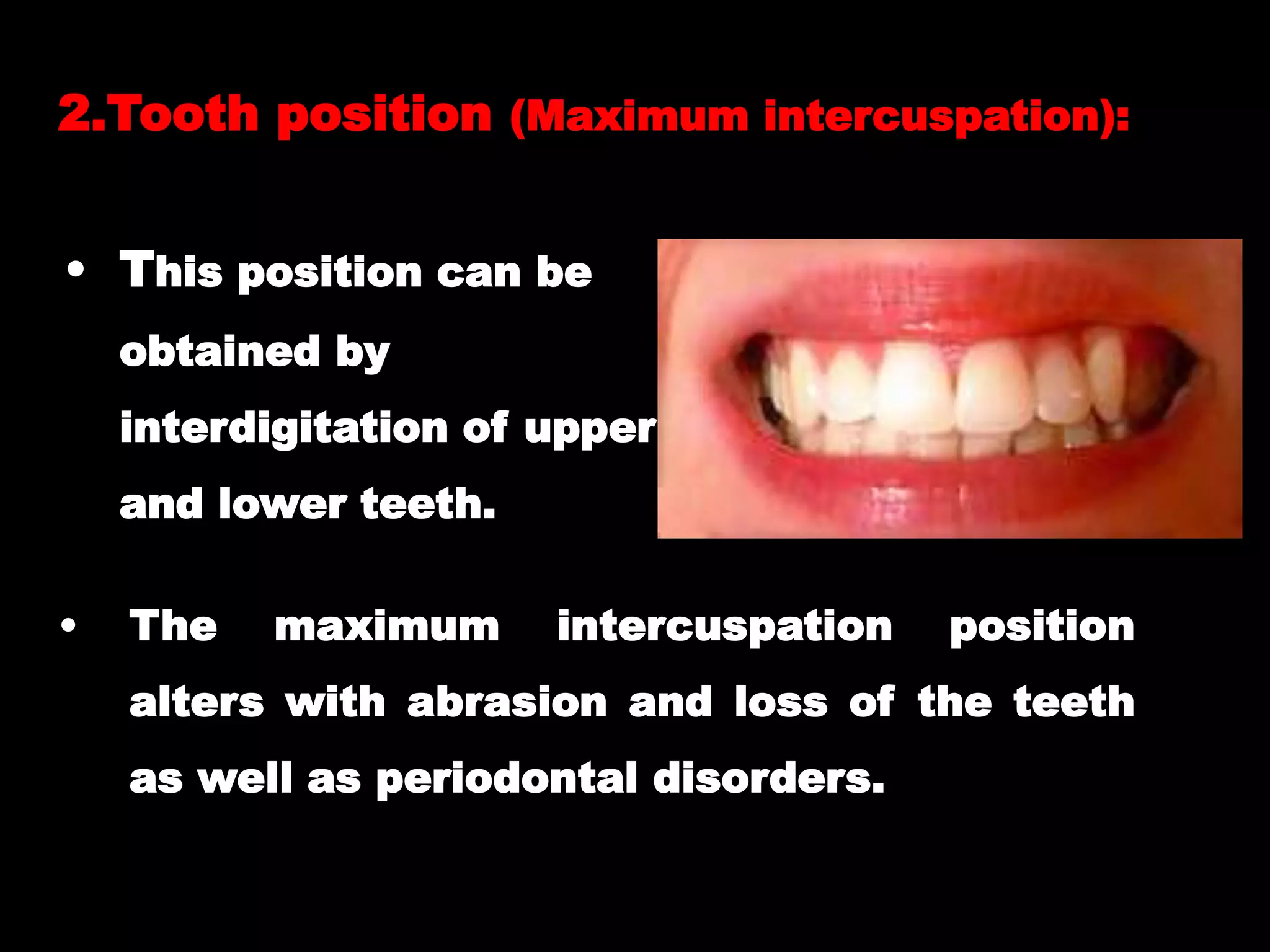 2.Tooth position (Maximum intercuspation):

• This position can be obtained by interdigitation of upper and lower teeth.

• The maximum intercuspation position alters with abrasion and loss of the teeth as well as periodontal disorders.